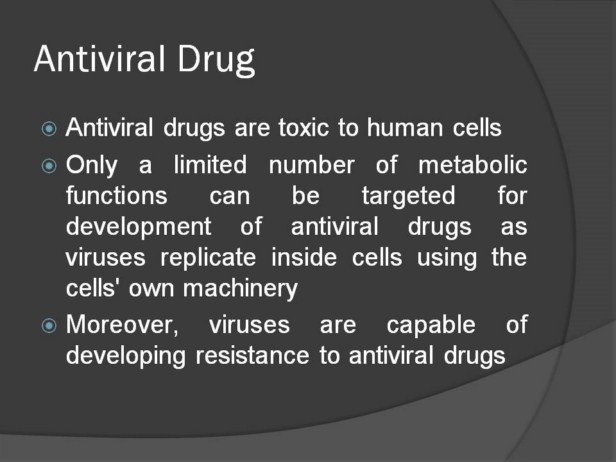 Antiviral Drug

Antiviral drugs are toxic to human cells

Only a limited number of metabolic functions can be targeted for development of antiviral drugs as viruses replicate inside cells using the cells' own machinery

Moreover, viruses are capable of developing resistance to antiviral drugs